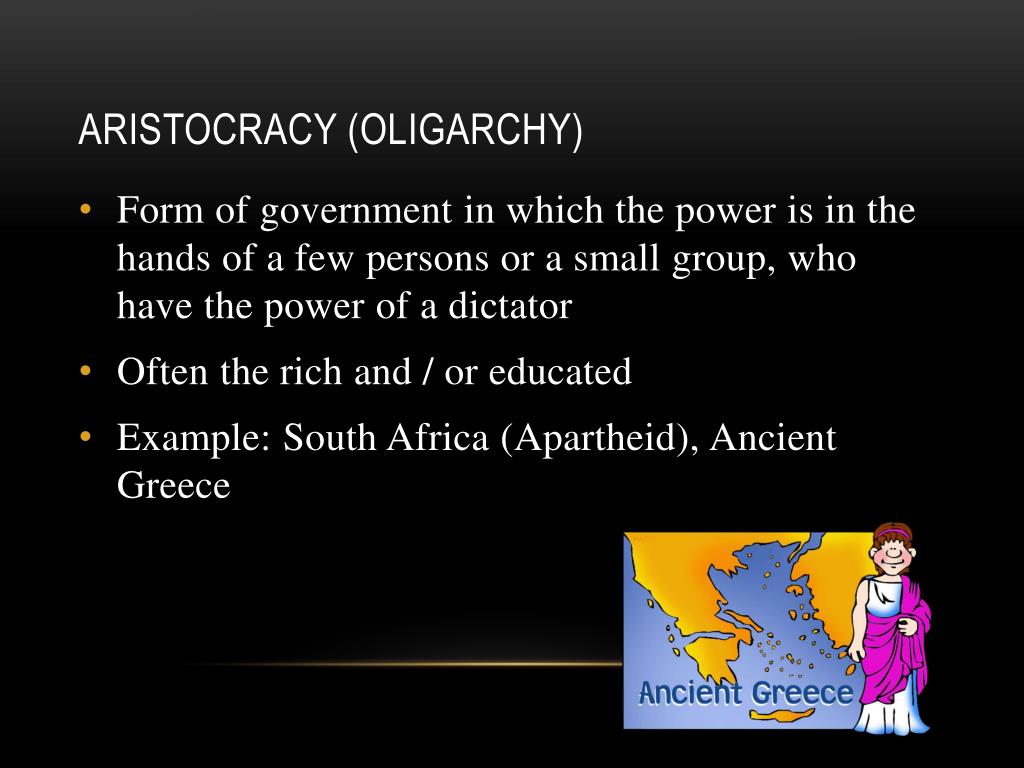 ARISTOCRACY (OLIGARCHY)

• Form of government in which the power is in the hands of a few persons or a small group, who have the power of a dictator

• Often the rich and / or educated

• Example: South Africa (Apartheid), Ancient Greece

Ancient Greece